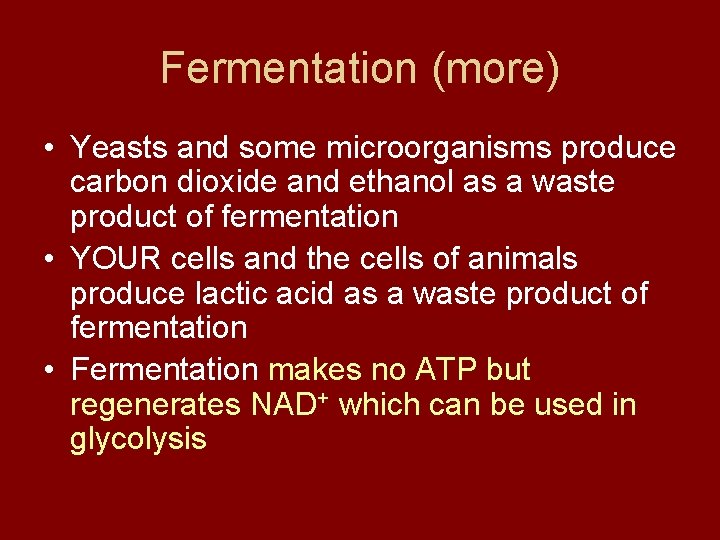 Fermentation (more)

• Yeasts and some microorganisms produce carbon dioxide and ethanol as a waste product of fermentation
• YOUR cells and the cells of animals produce lactic acid as a waste product of fermentation
• Fermentation makes no ATP but regenerates $NAD^+$ which can be used in glycolysis